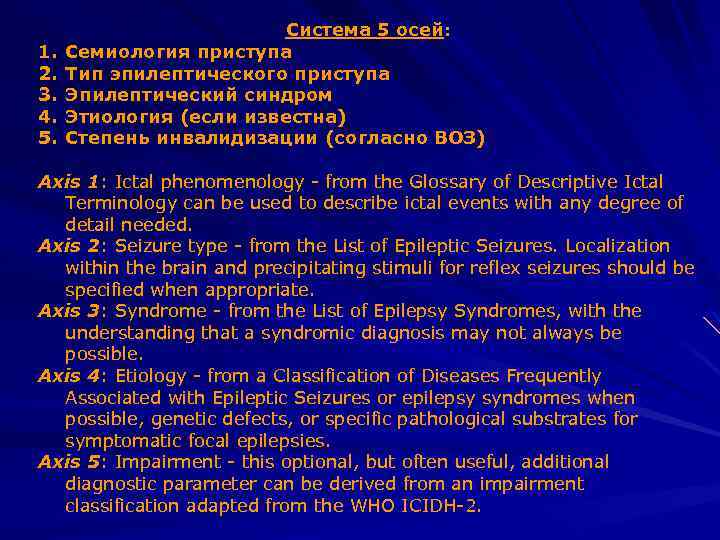 Система 5 осей:
1. Семиология приступа
2. Тип эпилептического приступа
3. Эпилептический синдром
4. Этиология (если известна)
5. Степень инвалидизации (согласно ВОЗ)

Axis 1: Ictal phenomenology - from the Glossary of Descriptive Ictal Terminology can be used to describe ictal events with any degree of detail needed.
Axis 2: Seizure type - from the List of Epileptic Seizures. Localization within the brain and precipitating stimuli for reflex seizures should be specified when appropriate.
Axis 3: Syndrome - from the List of Epilepsy Syndromes, with the understanding that a syndromic diagnosis may not always be possible.
Axis 4: Etiology - from a Classification of Diseases Frequently Associated with Epileptic Seizures or epilepsy syndromes when possible, genetic defects, or specific pathological substrates for symptomatic focal epilepsies.
Axis 5: Impairment - this optional, but often useful, additional diagnostic parameter can be derived from an impairment classification adapted from the WHO ICIDH-2.